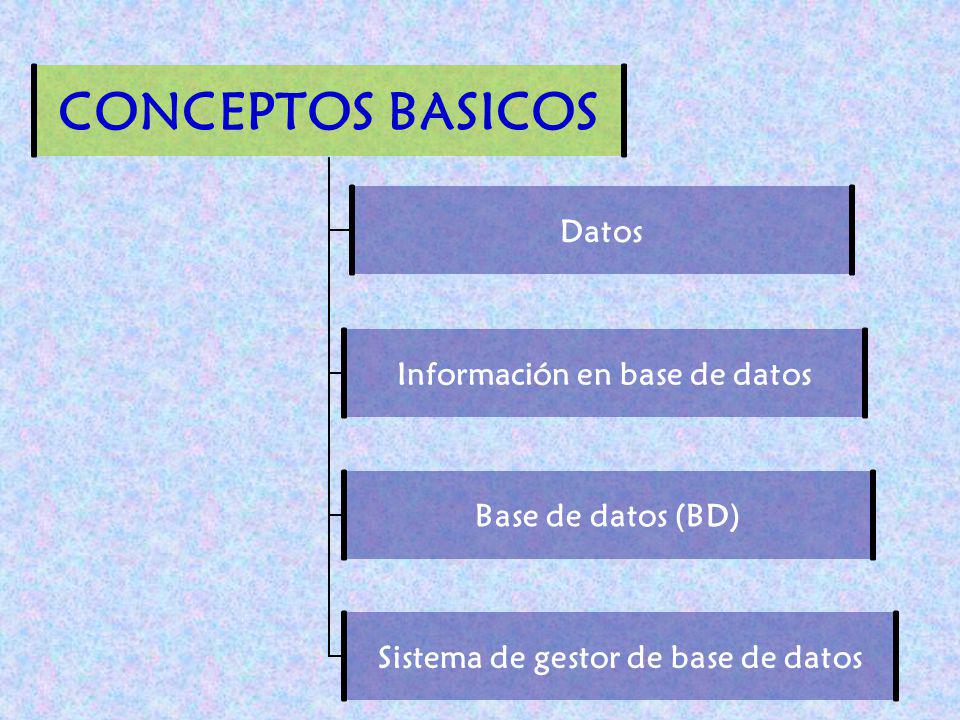 CONCEPTOS BASICOS

Datos

Información en base de datos

Base de datos (BD)

Sistema de gestor de base de datos